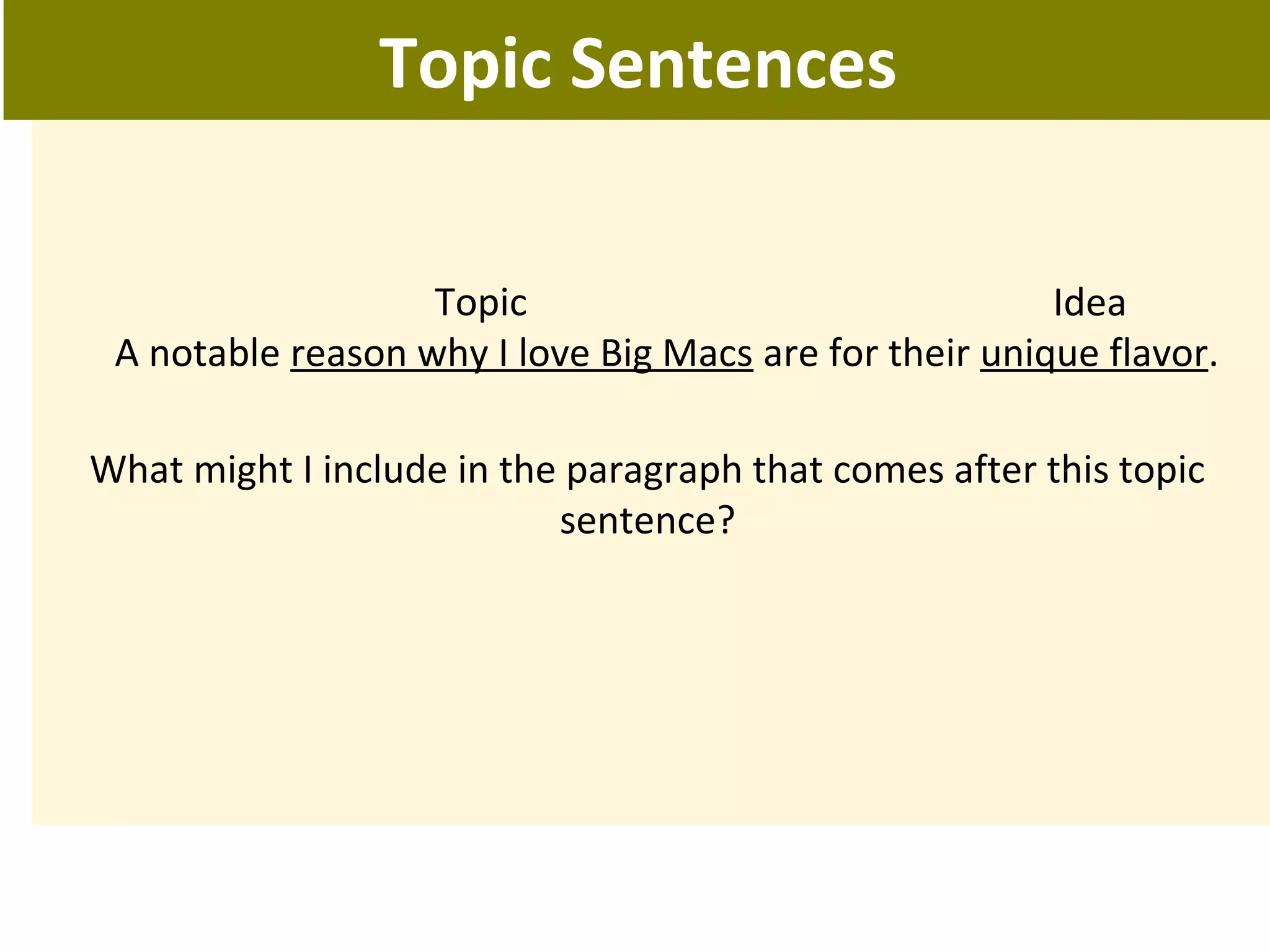 Topic Sentences

Topic Idea
A notable reason why I love Big Macs are for their unique flavor.

What might I include in the paragraph that comes after this topic sentence?